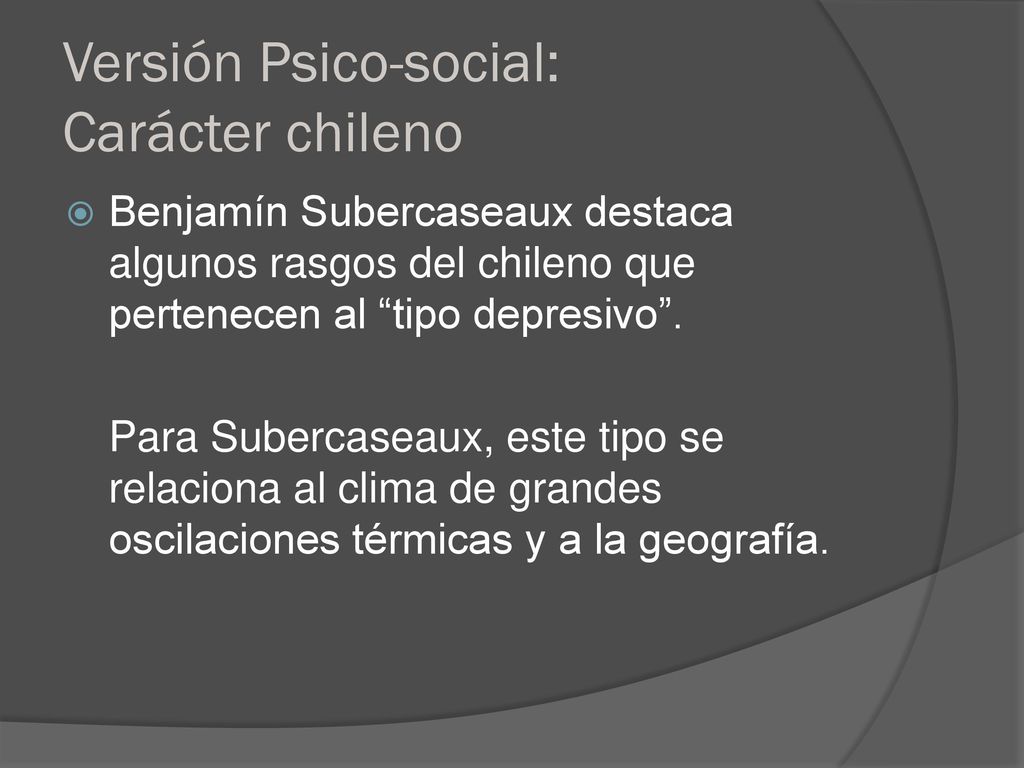 Versión Psico-social:
Carácter chileno

Benjamín Subercaseaux destaca algunos rasgos del chileno que pertenecen al “tipo depresivo”.

Para Subercaseaux, este tipo se relaciona al clima de grandes oscilaciones térmicas y a la geografía.